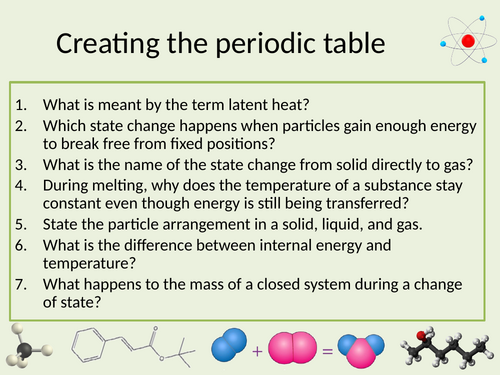 Creating the periodic table

1. What is meant by the term latent heat?
2. Which state change happens when particles gain enough energy to break free from fixed positions?
3. What is the name of the state change from solid directly to gas?
4. During melting, why does the temperature of a substance stay constant even though energy is still being transferred?
5. State the particle arrangement in a solid, liquid, and gas.
6. What is the difference between internal energy and temperature?
7. What happens to the mass of a closed system during a change of state?

+ =